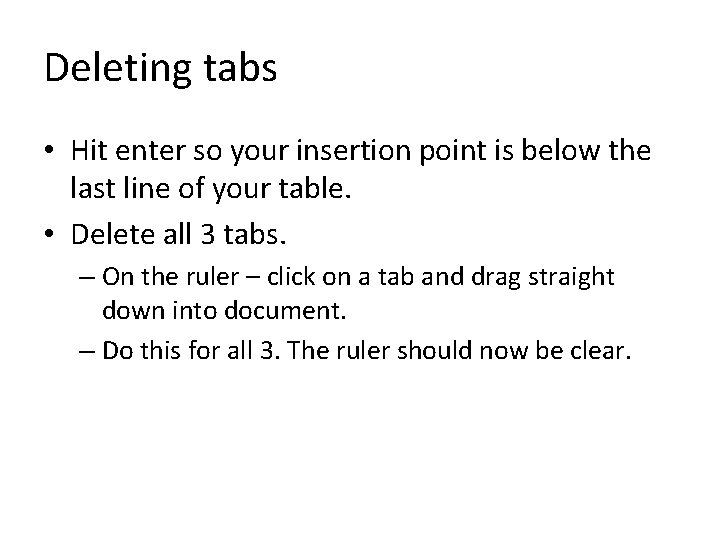 Deleting tabs

• Hit enter so your insertion point is below the last line of your table.
• Delete all 3 tabs.
 – On the ruler – click on a tab and drag straight down into document.
 – Do this for all 3. The ruler should now be clear.